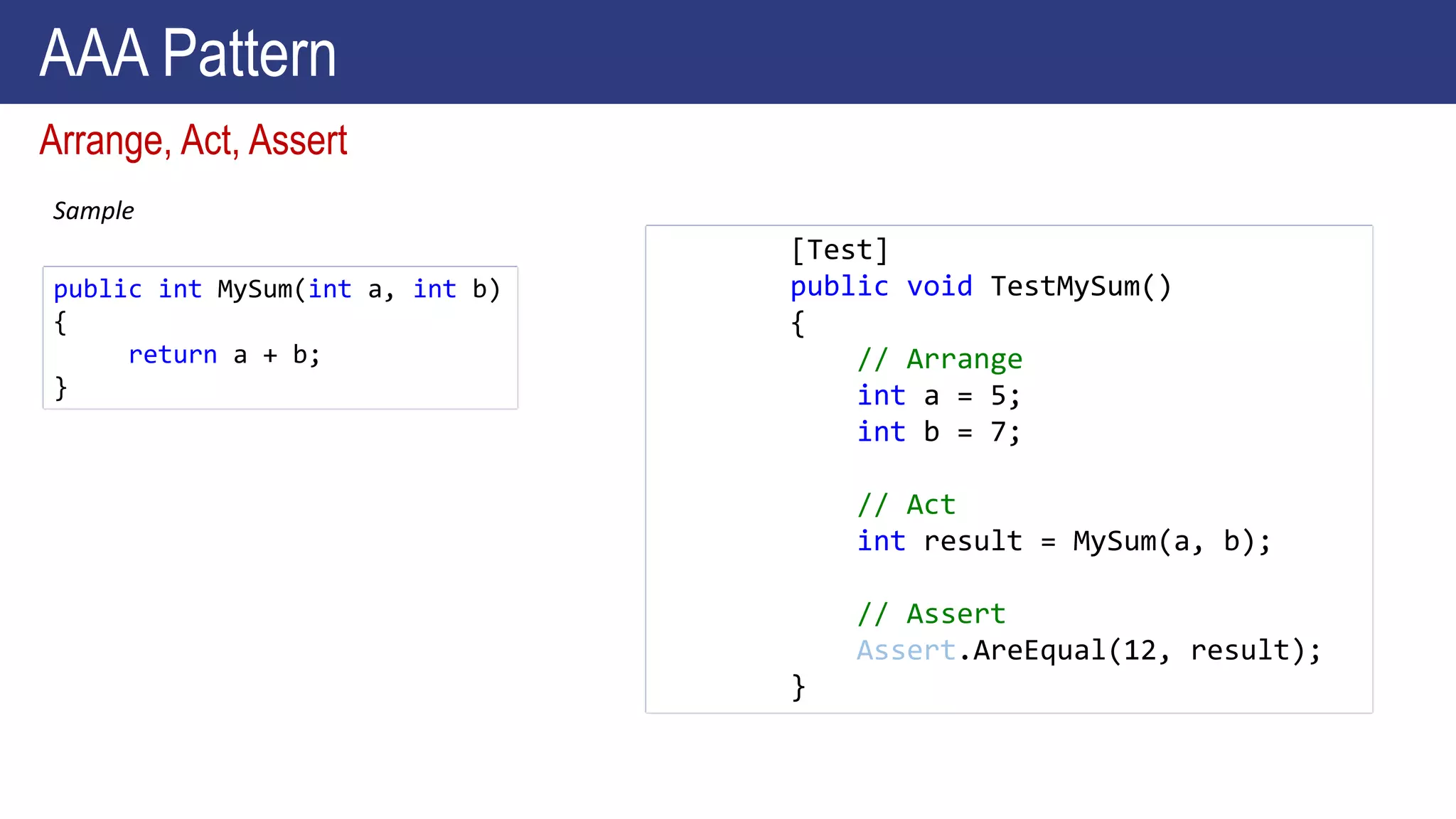 AAA Pattern

Arrange, Act, Assert

Sample

public int MySum(int a, int b)
{
    return a + b;
}

[Test]
public void TestMySum()
{
    // Arrange
    int a = 5;
    int b = 7;

    // Act
    int result = MySum(a, b);

    // Assert
    Assert.AreEqual(12, result);
}